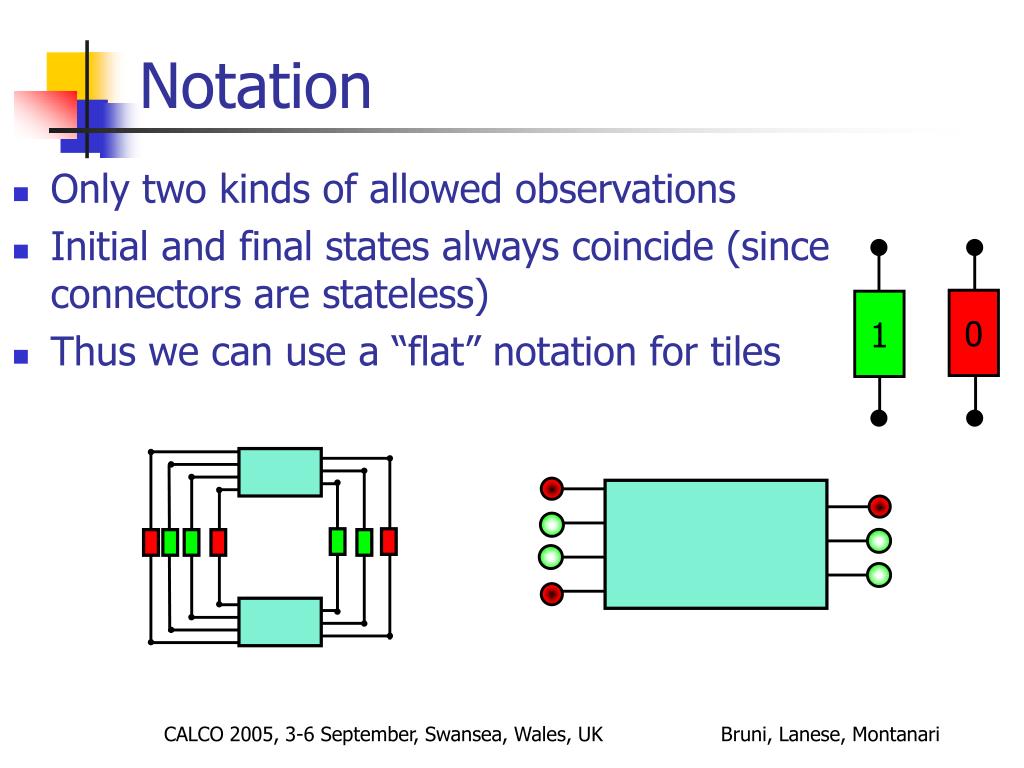 Notation

- Only two kinds of allowed observations
- Initial and final states always coincide (since connectors are stateless)
- Thus we can use a “flat” notation for tiles

1

0

CALCO 2005, 3-6 September, Swansea, Wales, UK

Bruni, Lanese, Montanari